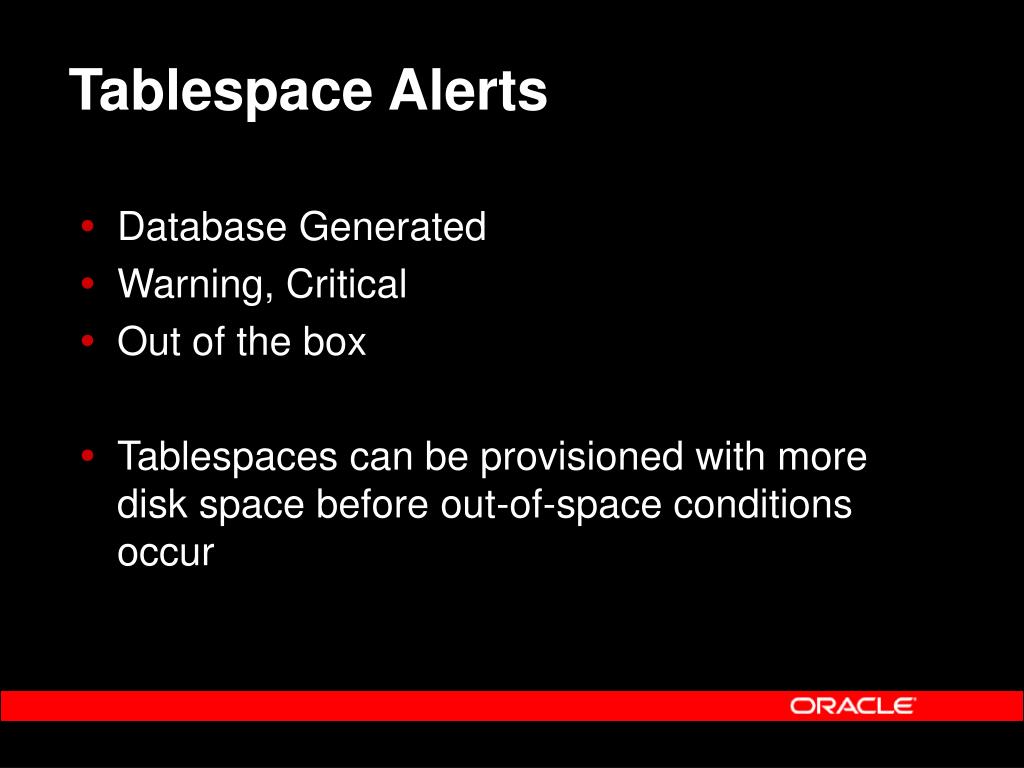 Tablespace Alerts

• Database Generated
• Warning, Critical
• Out of the box

• Tablespaces can be provisioned with more disk space before out-of-space conditions occur

ORACLE